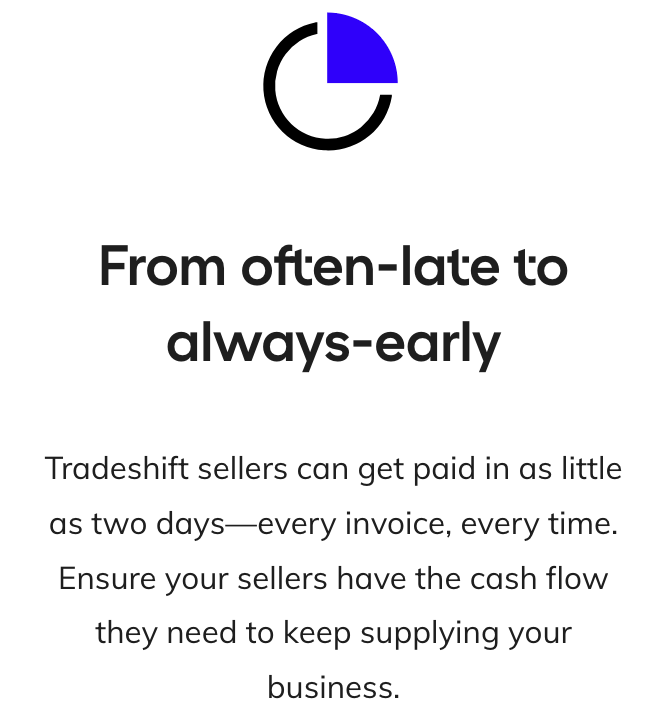 From often-late to always-early

Tradeshift sellers can get paid in as little as two days—every invoice, every time. Ensure your sellers have the cash flow they need to keep supplying your business.